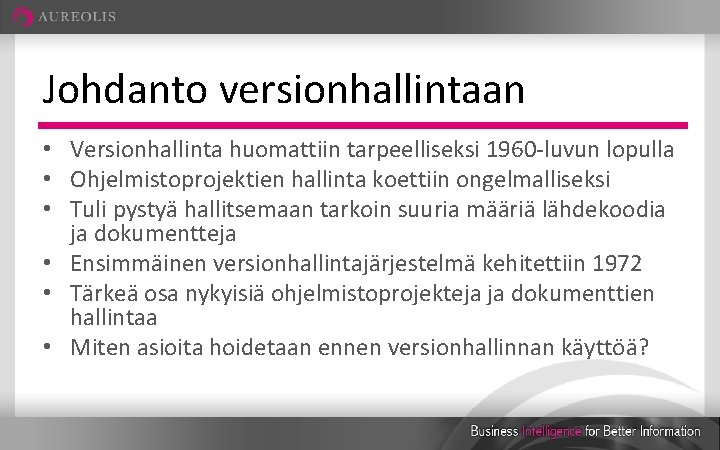 AUREOLIS

Johdanto versionhallintaan

• Versionhallinta huomattiin tarpeelliseksi 1960-luvun lopulla
• Ohjelmistoprojektien hallinta koettiin ongelmalliseksi
• Tuli pystyä hallitsemaan tarkoin suuria määriä lähdekoodia ja dokumentteja
• Ensimmäinen versionhallintajärjestelmä kehitettiin 1972
• Tärkeä osa nykyisiä ohjelmistoprojekteja ja dokumenttien hallintaa
• Miten asioita hoidetaan ennen versionhallinnan käyttöä?

Business Intelligence for Better Information